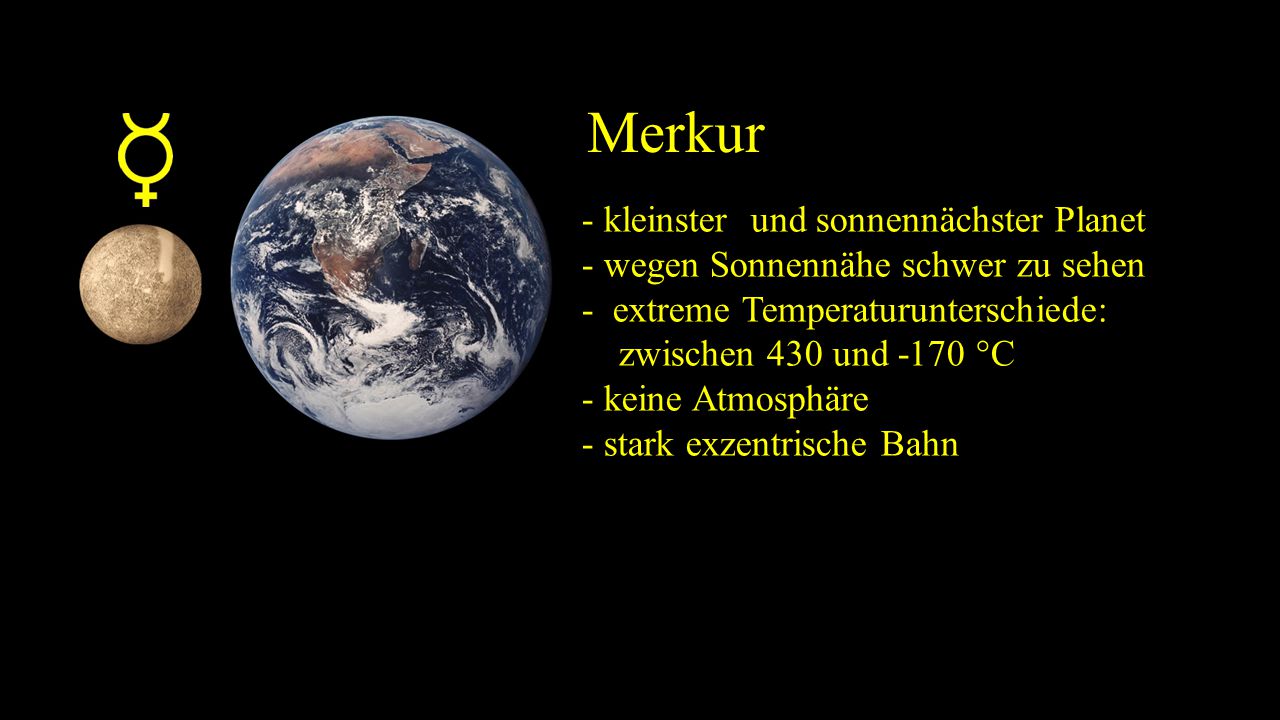 ☿

Merkur

- kleinster und sonnennächster Planet
- wegen Sonnennähe schwer zu sehen
- extreme Temperaturunterschiede: zwischen 430 und -170 °C
- keine Atmosphäre
- stark exzentrische Bahn